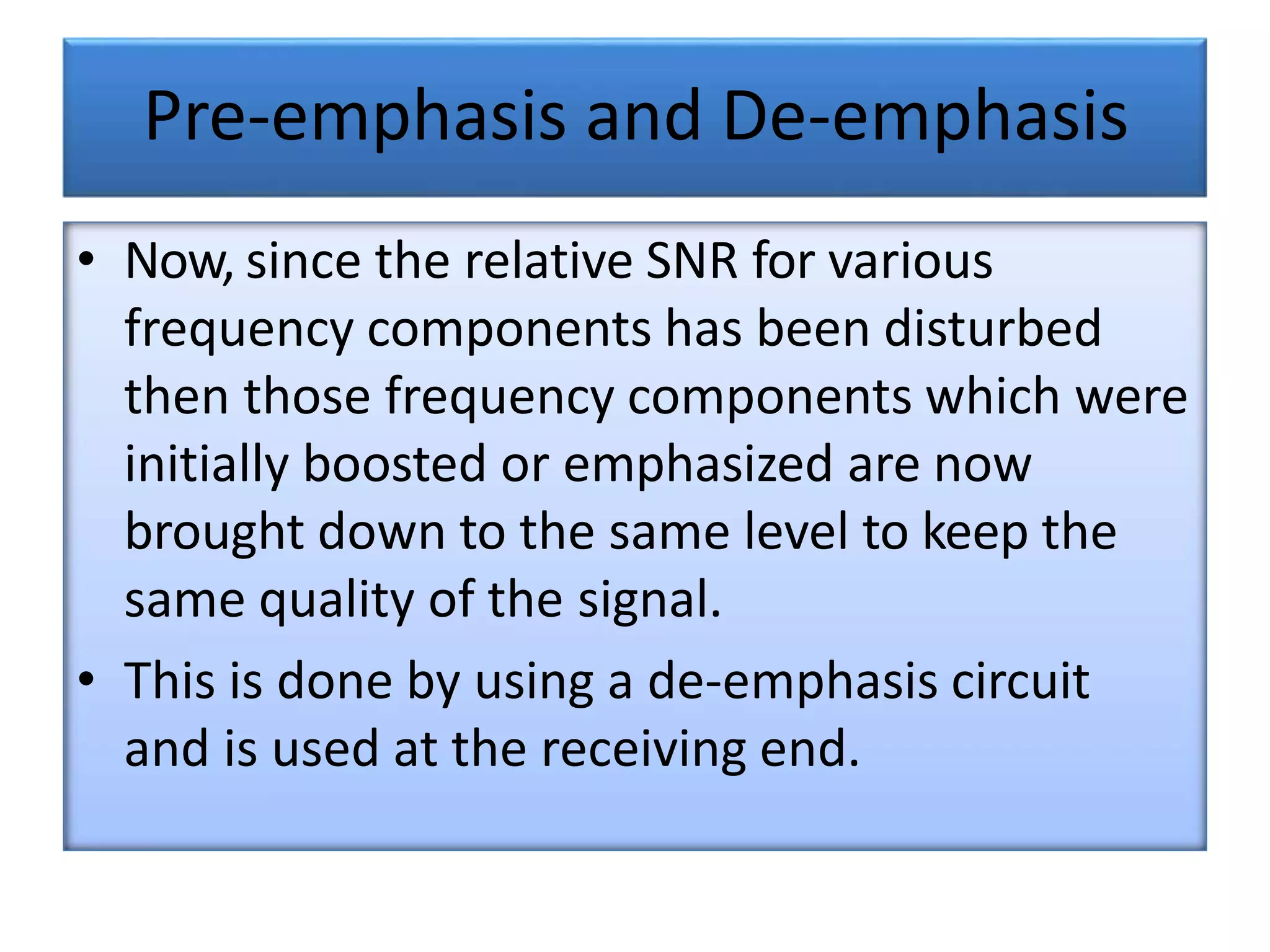 Pre-emphasis and De-emphasis

• Now, since the relative SNR for various frequency components has been disturbed then those frequency components which were initially boosted or emphasized are now brought down to the same level to keep the same quality of the signal.

• This is done by using a de-emphasis circuit and is used at the receiving end.